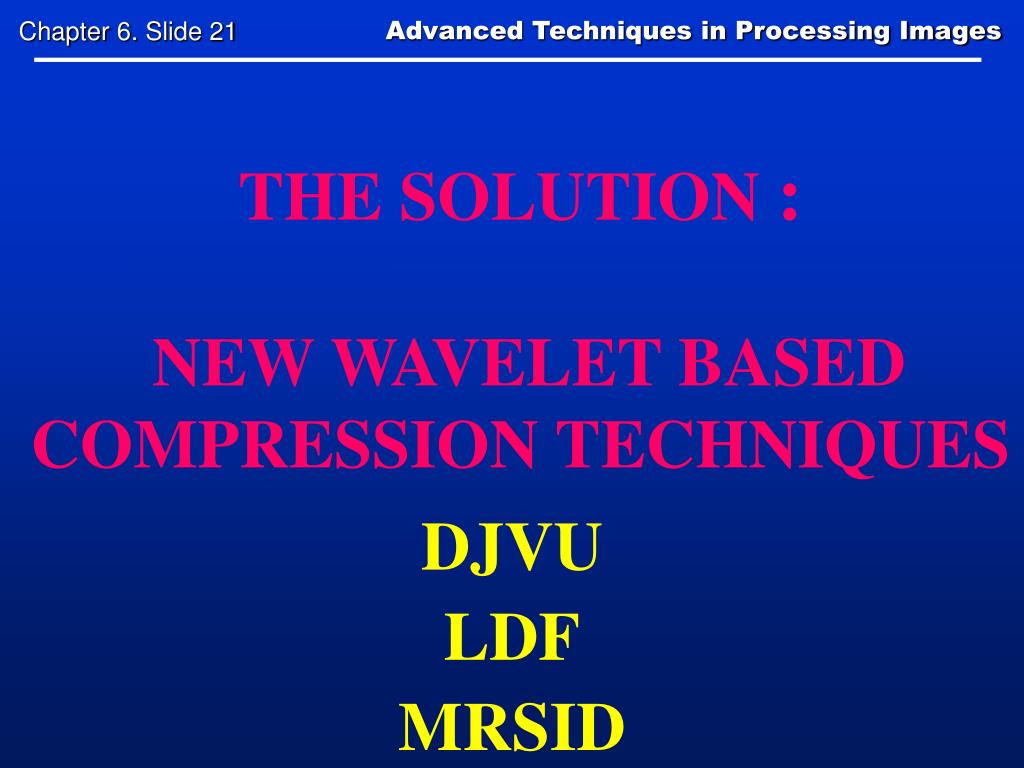 Chapter 6. Slide 21

Advanced Techniques in Processing Images

THE SOLUTION :

NEW WAVELET BASED COMPRESSION TECHNIQUES

DJVU

LDF

MRSID